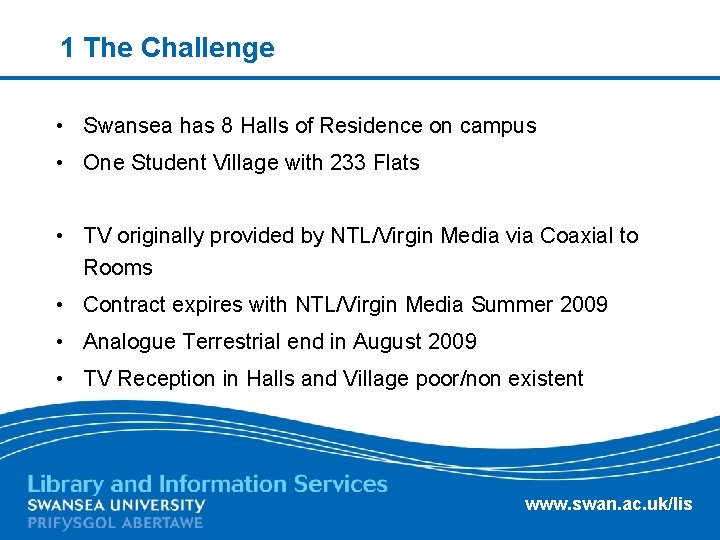 1 The Challenge

• Swansea has 8 Halls of Residence on campus
• One Student Village with 233 Flats

• TV originally provided by NTL/Virgin Media via Coaxial to Rooms
• Contract expires with NTL/Virgin Media Summer 2009
• Analogue Terrestrial end in August 2009
• TV Reception in Halls and Village poor/non existent

Library and Information Services
SWANSEA UNIVERSITY
PRIFYSGOL ABERTAWE

www.swan.ac.uk/lis